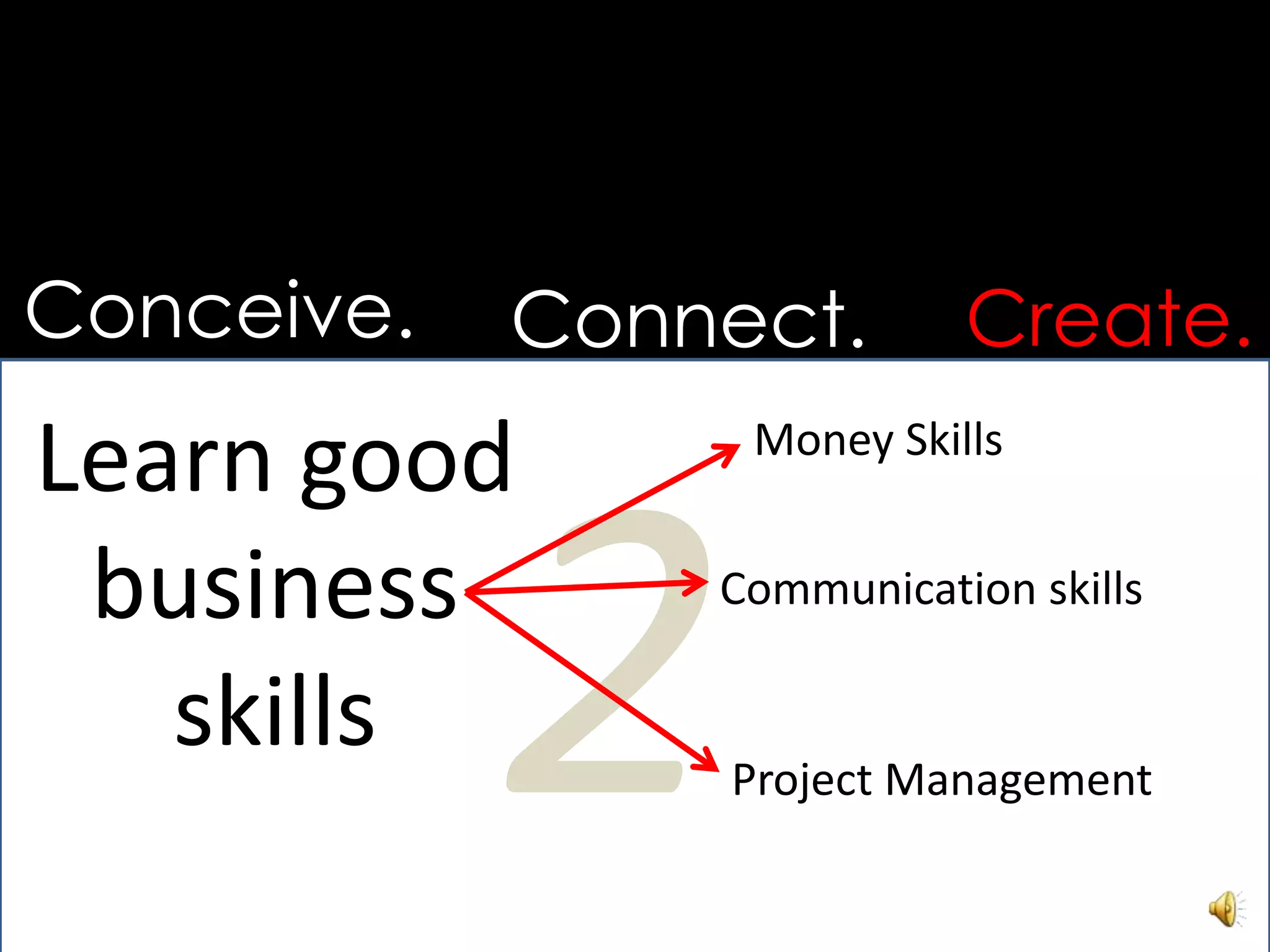 Conceive. Connect. Create.

Learn good business skills

2

Money Skills

Communication skills

Project Management